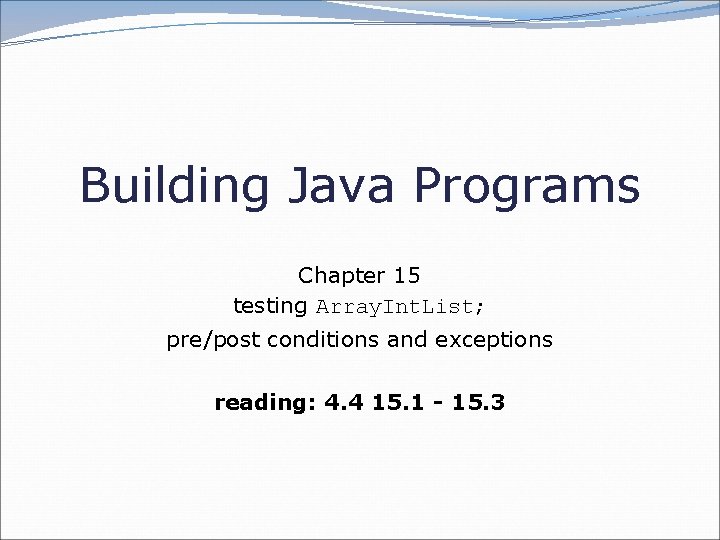 Building Java Programs

Chapter 15
testing ArrayIntList;
pre/post conditions and exceptions

reading: 4.4 15.1 - 15.3